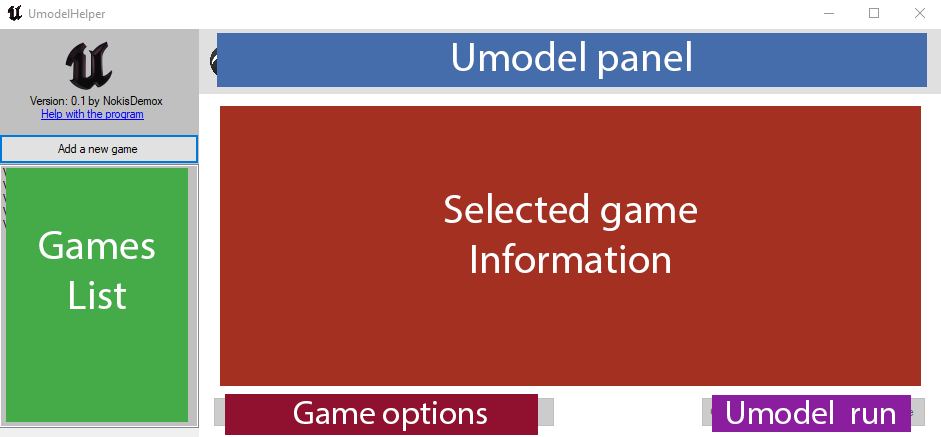 UmodelHelper

Version: 0.1 by NokisDemox
Help with the program

Add a new game

Games List

Umodel panel

Selected game Information

Game options

Umodel run